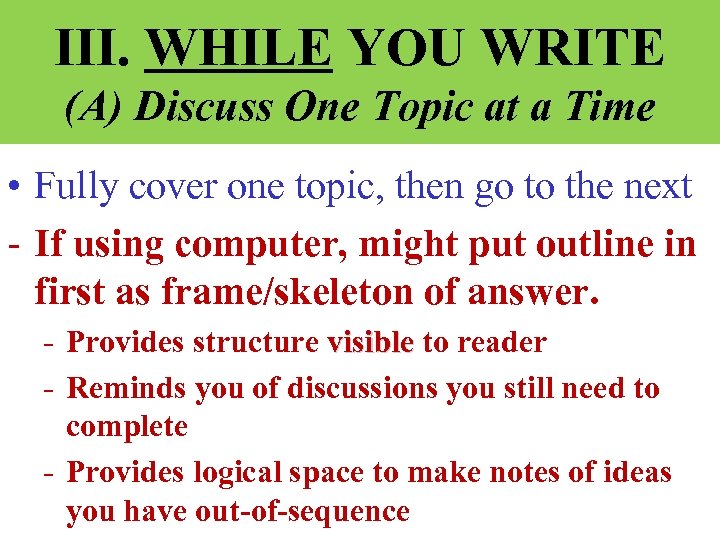 III. WHILE YOU WRITE
(A) Discuss One Topic at a Time

• Fully cover one topic, then go to the next

- If using computer, might put outline in first as frame/skeleton of answer.

- Provides structure visible to reader

- Reminds you of discussions you still need to complete

- Provides logical space to make notes of ideas you have out-of-sequence